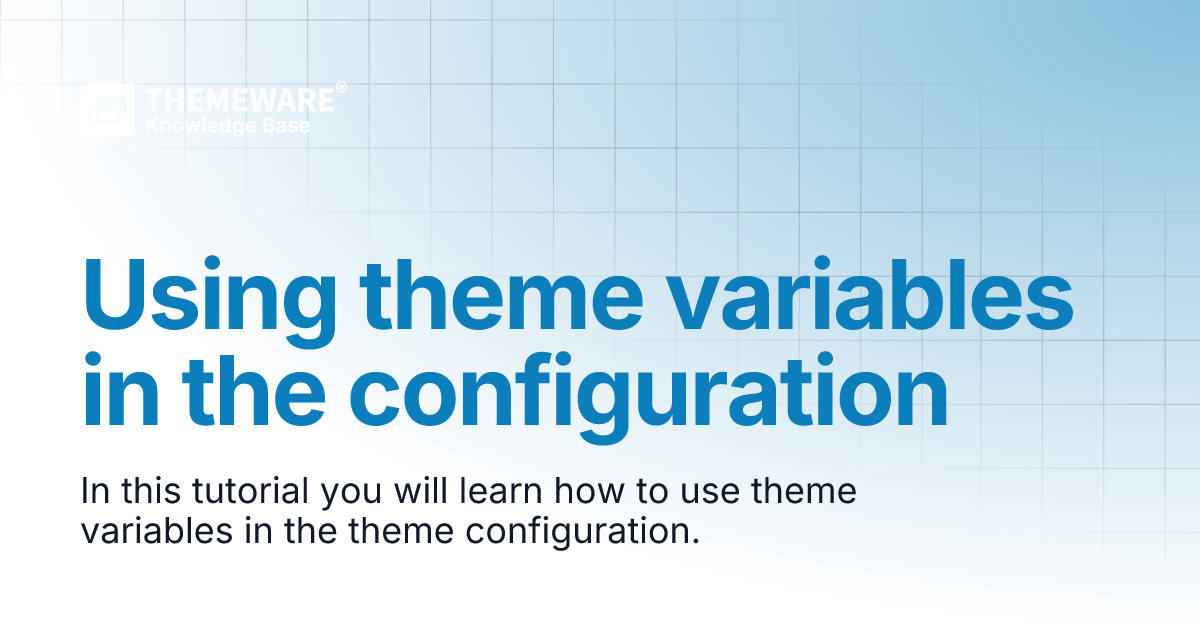 THEMEWARE®
Knowledge Base

Using theme variables in the configuration

In this tutorial you will learn how to use theme variables in the theme configuration.